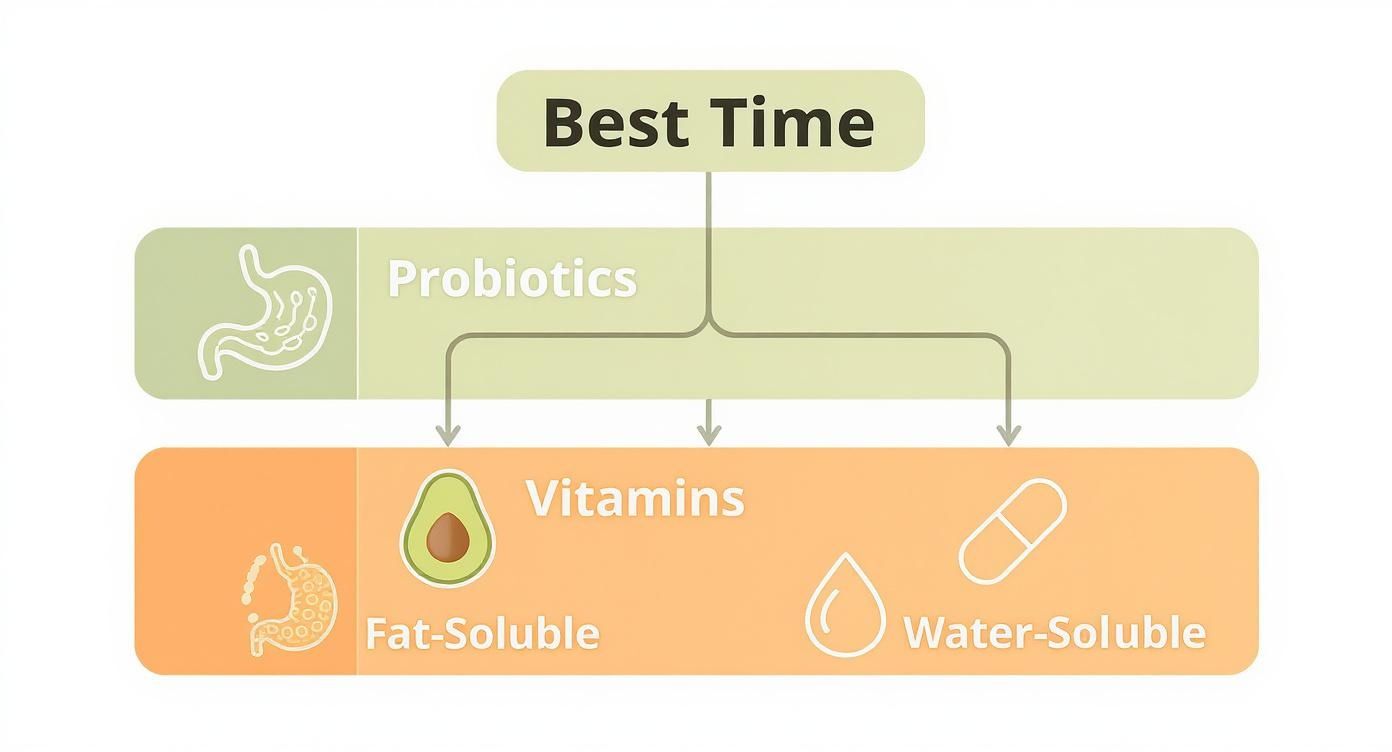 Best Time

Probiotics

Vitamins

Fat-Soluble

Water-Soluble